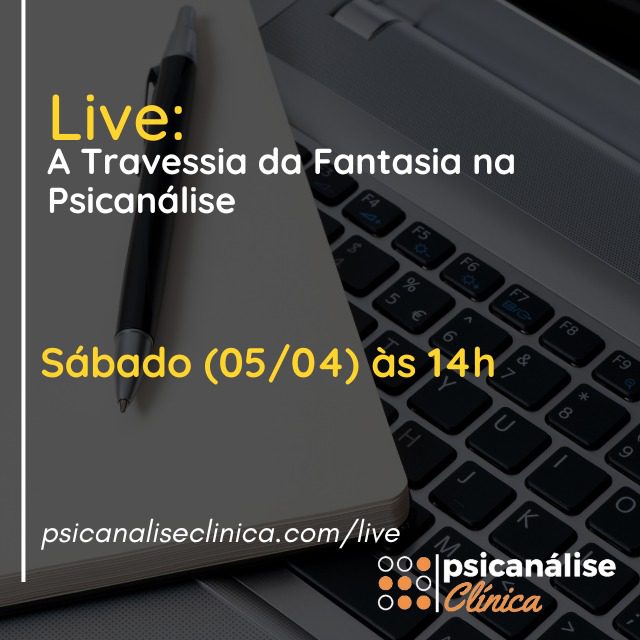 Live:
A Travessia da Fantasia na Psicanálise

Sábado (05/04) às 14h

psicanaliseclinica.com/live

psicanálise
Clínica